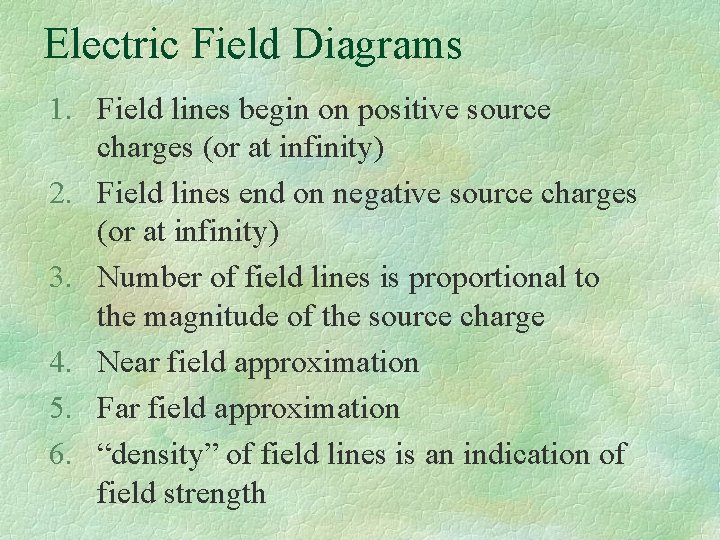 Electric Field Diagrams

1. Field lines begin on positive source charges (or at infinity)
2. Field lines end on negative source charges (or at infinity)
3. Number of field lines is proportional to the magnitude of the source charge
4. Near field approximation
5. Far field approximation
6. “density” of field lines is an indication of field strength